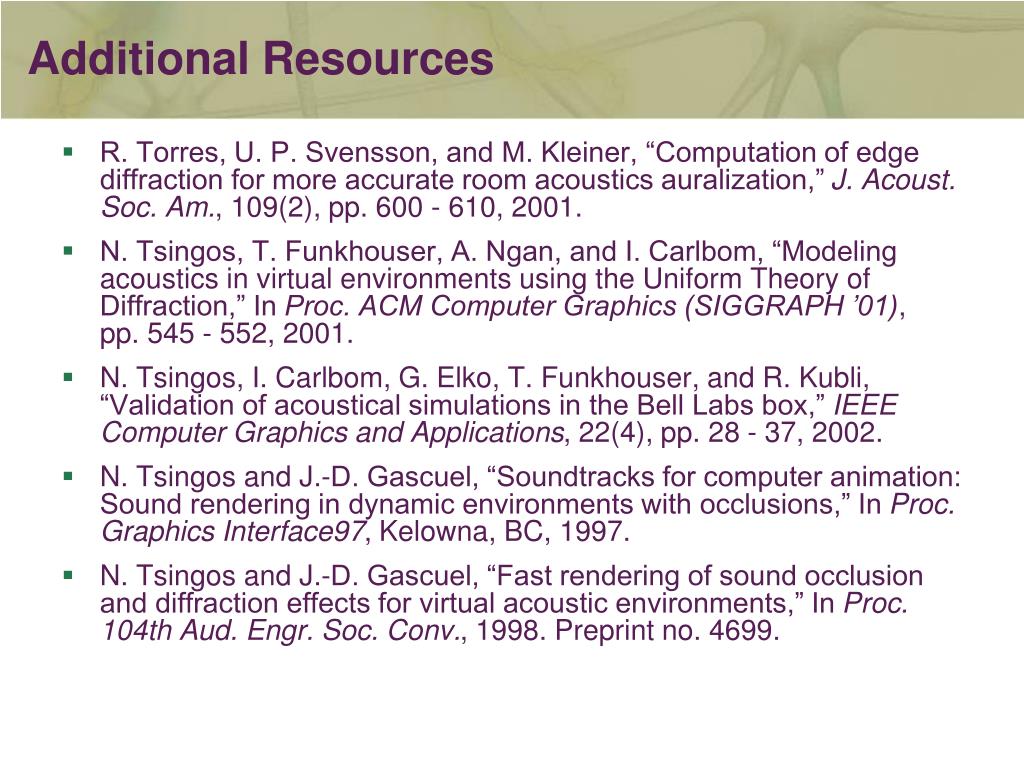 Additional Resources

▪ R. Torres, U. P. Svensson, and M. Kleiner, “Computation of edge diffraction for more accurate room acoustics auralization,” J. Acoust. Soc. Am., 109(2), pp. 600 - 610, 2001.

▪ N. Tsingos, T. Funkhouser, A. Ngan, and I. Carlbom, “Modeling acoustics in virtual environments using the Uniform Theory of Diffraction,” In Proc. ACM Computer Graphics (SIGGRAPH ’01), pp. 545 - 552, 2001.

▪ N. Tsingos, I. Carlbom, G. Elko, T. Funkhouser, and R. Kubli, “Validation of acoustical simulations in the Bell Labs box,” IEEE Computer Graphics and Applications, 22(4), pp. 28 - 37, 2002.

▪ N. Tsingos and J.-D. Gascuel, “Soundtracks for computer animation: Sound rendering in dynamic environments with occlusions,” In Proc. Graphics Interface97, Kelowna, BC, 1997.

▪ N. Tsingos and J.-D. Gascuel, “Fast rendering of sound occlusion and diffraction effects for virtual acoustic environments,” In Proc. 104th Aud. Engr. Soc. Conv., 1998. Preprint no. 4699.